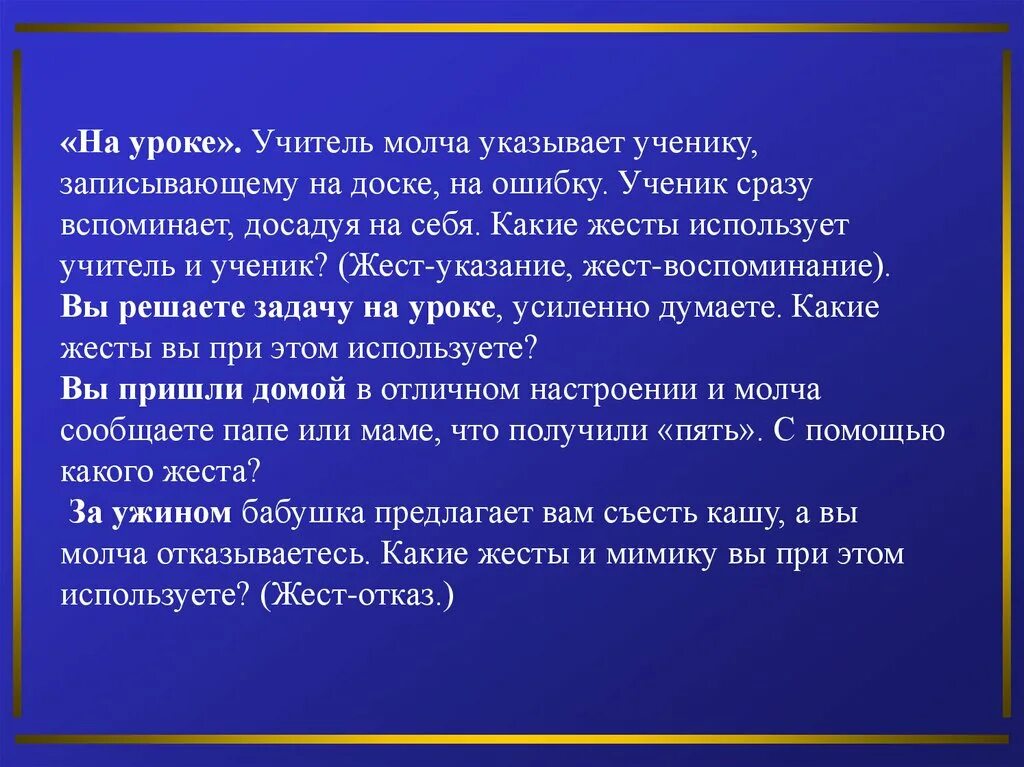 «На уроке». Учитель молча указывает ученику, записывающему на доске, на ошибку. Ученик сразу вспоминает, досадуя на себя. Какие жесты использует учитель и ученик? (Жест-указание, жест-воспоминание).
Вы решаете задачу на уроке, усиленно думаете. Какие жесты вы при этом используете?
Вы пришли домой в отличном настроении и молча сообщаете папе или маме, что получили «пять». С помощью какого жеста?
За ужином бабушка предлагает вам съесть кашу, а вы молча отказываетесь. Какие жесты и мимику вы при этом используете? (Жест-отказ.)